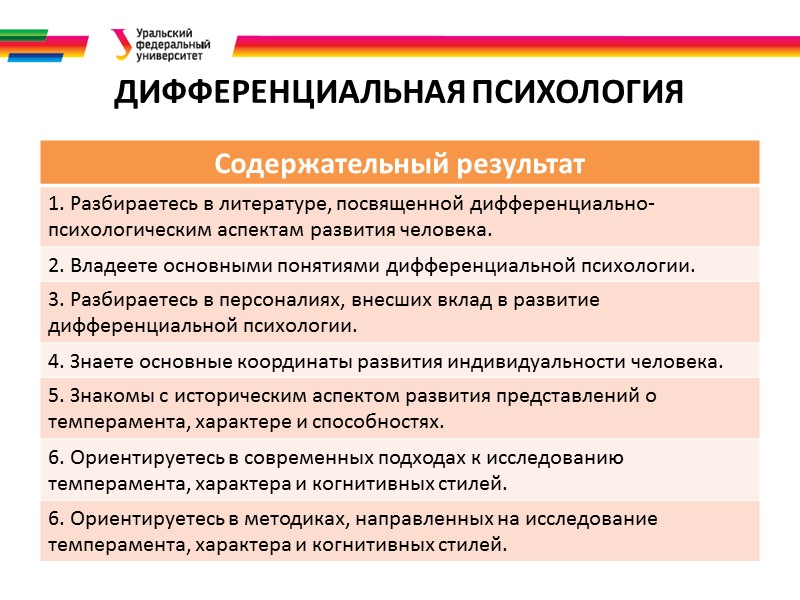 Уральский федеральный университет

ДИФФЕРЕНЦИАЛЬНАЯ ПСИХОЛОГИЯ

| Содержательный результат |
|---|
| 1. Разбираетесь в литературе, посвященной дифференциально-психологическим аспектам развития человека. |
| 2. Владеете основными понятиями дифференциальной психологии. |
| 3. Разбираетесь в персоналиях, внесших вклад в развитие дифференциальной психологии. |
| 4. Знаете основные координаты развития индивидуальности человека. |
| 5. Знакомы с историческим аспектом развития представлений о темперамента, характере и способностях. |
| 6. Ориентируетесь в современных подходах к исследованию темперамента, характера и когнитивных стилей. |
| 6. Ориентируетесь в методиках, направленных на исследование темперамента, характера и когнитивных стилей. |